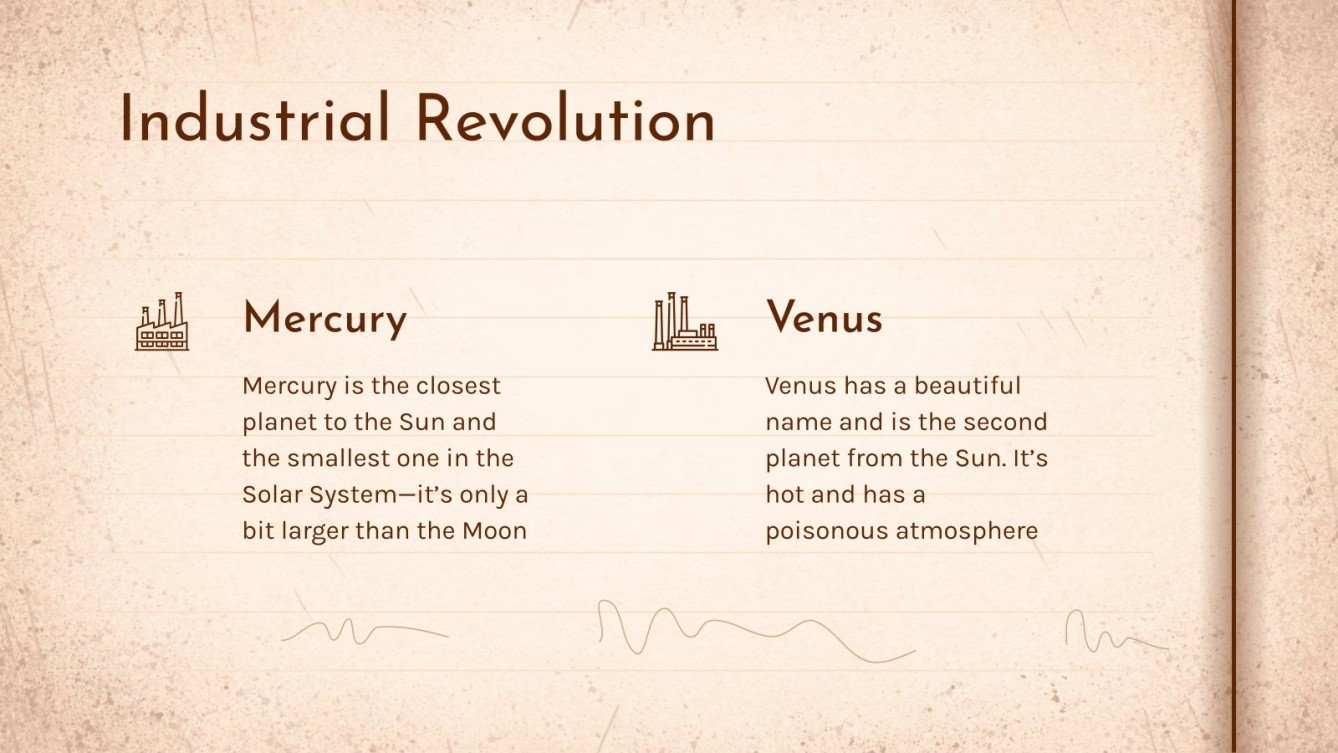 Industrial Revolution

Mercury

Mercury is the closest planet to the Sun and the smallest one in the Solar System—it's only a bit larger than the Moon

Venus

Venus has a beautiful name and is the second planet from the Sun. It's hot and has a poisonous atmosphere